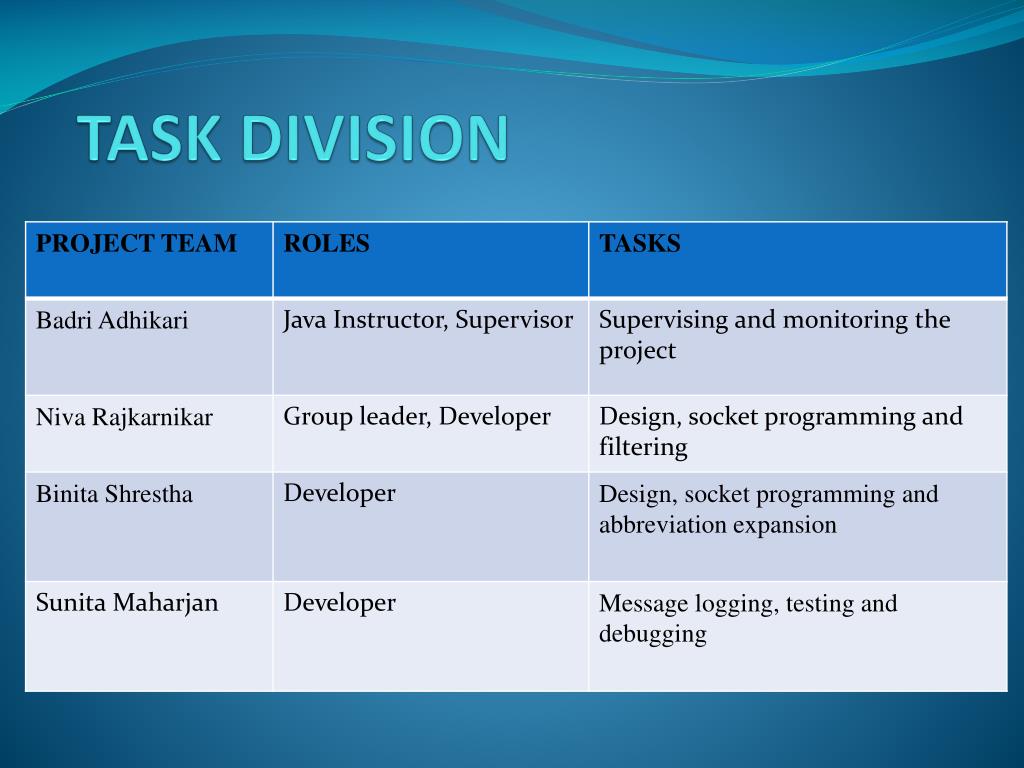 TASK DIVISION

| PROJECT TEAM | ROLES | TASKS |
|---|---|---|
| Badri Adhikari | Java Instructor, Supervisor | Supervising and monitoring the project |
| Niva Rajkarnikar | Group leader, Developer | Design, socket programming and filtering |
| Binita Shrestha | Developer | Design, socket programming and abbreviation expansion |
| Sunita Maharjan | Developer | Message logging, testing and debugging |